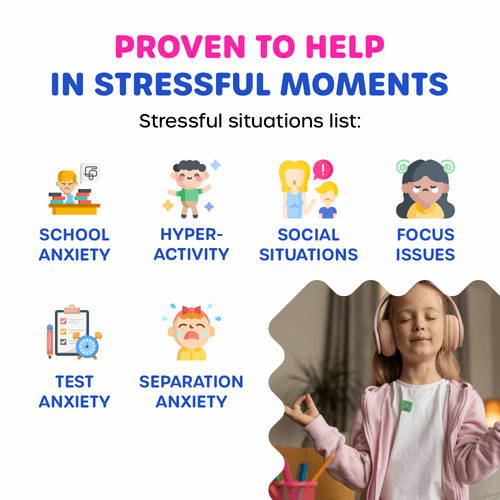 PROVEN TO HELP
IN STRESSFUL MOMENTS

Stressful situations list:

SCHOOL ANXIETY

HYPER-ACTIVITY

SOCIAL SITUATIONS

FOCUS ISSUES

TEST ANXIETY

SEPARATION ANXIETY